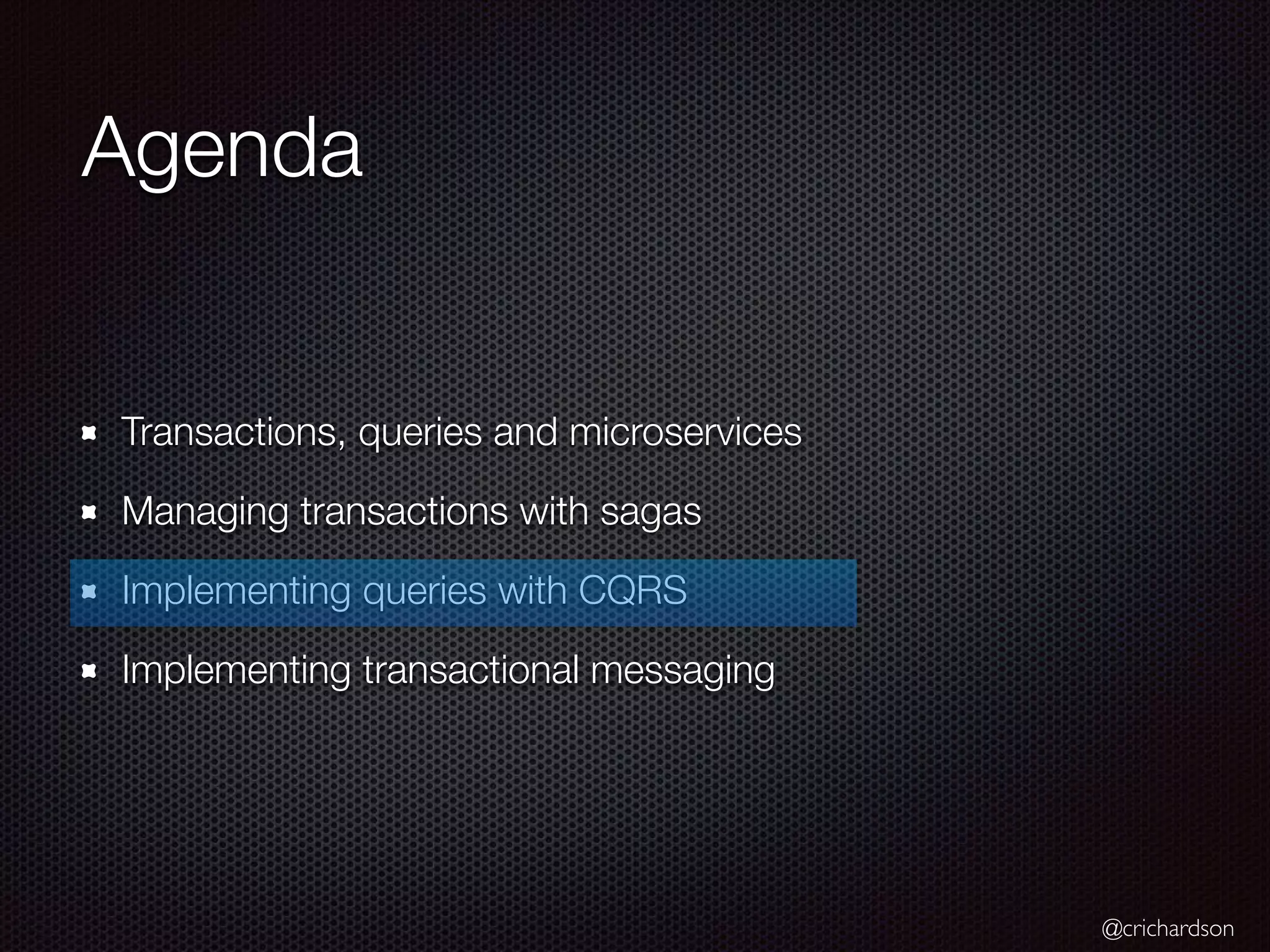 Agenda

Transactions, queries and microservices

Managing transactions with sagas

Implementing queries with CQRS

Implementing transactional messaging

@crichardson